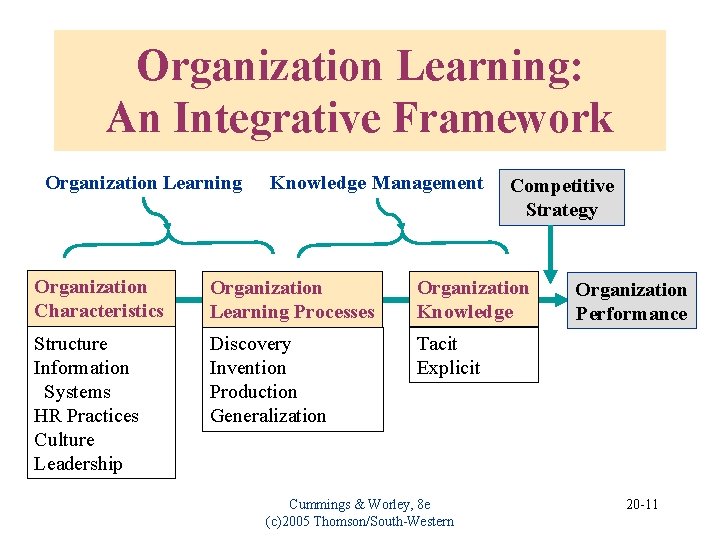 Organization Learning: An Integrative Framework

Organization Learning

Knowledge Management

Competitive Strategy

Organization Characteristics

Structure
Information Systems
HR Practices
Culture
Leadership

Organization Learning Processes

Discovery
Invention
Production
Generalization

Organization Knowledge

Tacit
Explicit

Organization Performance

Cummings & Worley, 8e
(c)2005 Thomson/South-Western

20-11